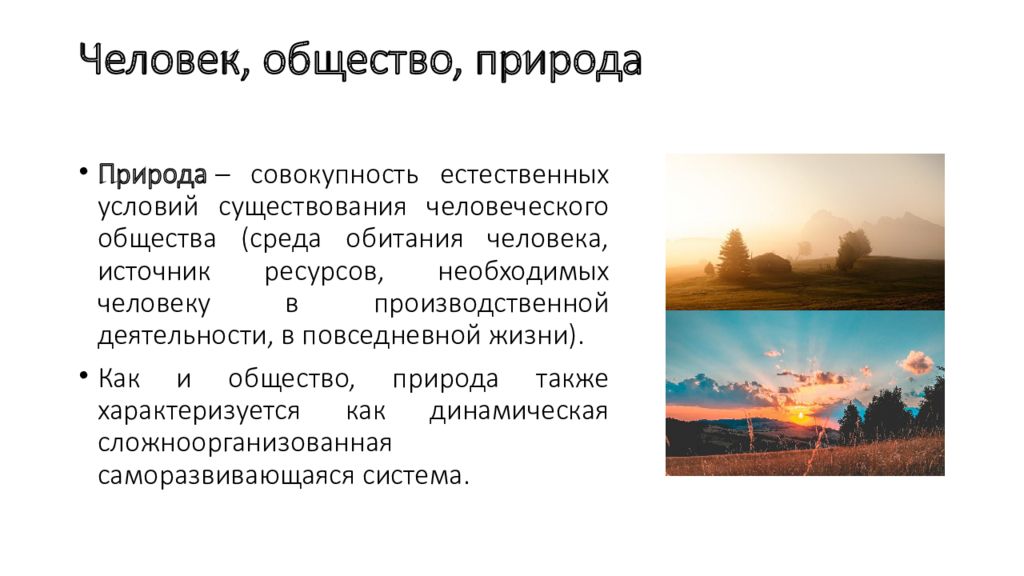 Человек, общество, природа

• Природа – совокупность естественных условий существования человеческого общества (среда обитания человека, источник ресурсов, необходимых человеку в производственной деятельности, в повседневной жизни).

• Как и общество, природа также характеризуется как динамическая сложноорганизованная саморазвивающаяся система.